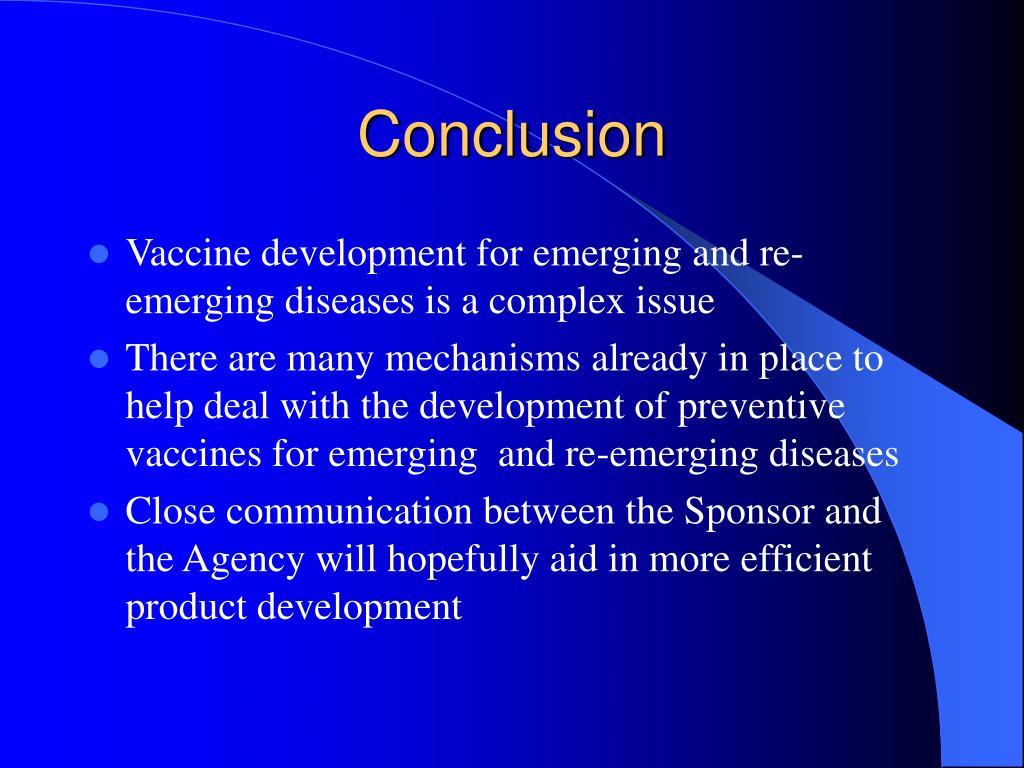 Conclusion

- Vaccine development for emerging and re-emerging diseases is a complex issue
- There are many mechanisms already in place to help deal with the development of preventive vaccines for emerging and re-emerging diseases
- Close communication between the Sponsor and the Agency will hopefully aid in more efficient product development